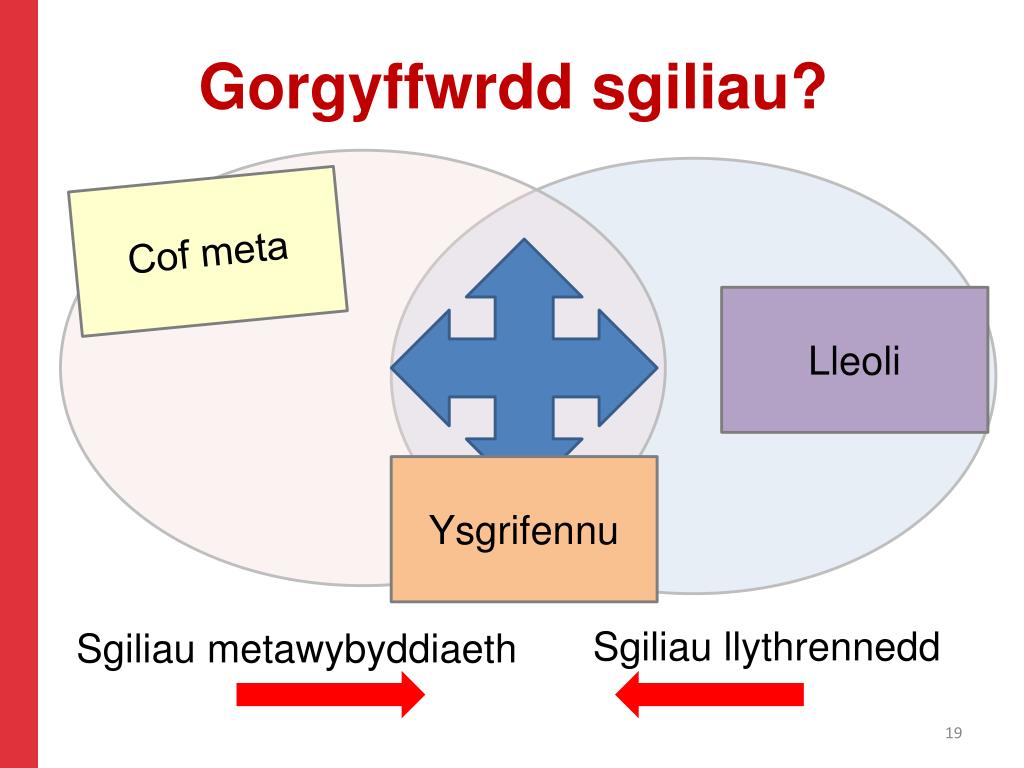 Gorgyffwrdd sgiliau?

Cof meta

Lleoli

Ysgrifennu

Sgiliau metawybyddiaeth

Sgiliau llythrennedd

19